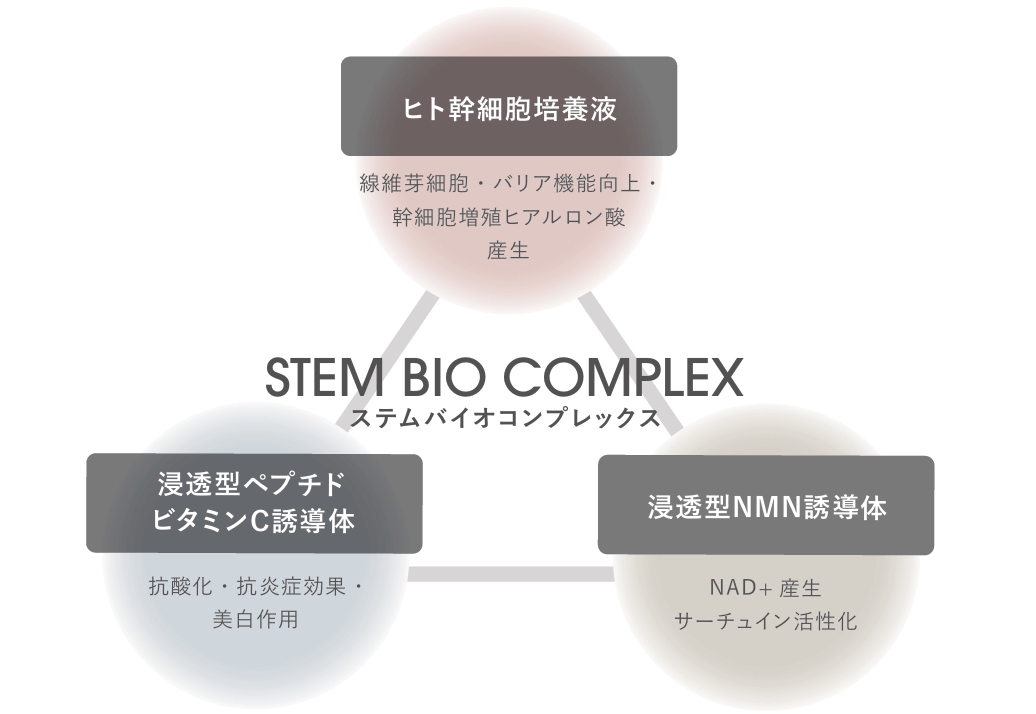 ヒト幹細胞培養液

線維芽細胞・バリア機能向上・幹細胞増殖ヒアルロン酸産生

STEM BIO COMPLEX
ステムバイオコンプレックス

浸透型ペプチド
ビタミンC誘導体

抗酸化・抗炎症効果・美白作用

浸透型NMN誘導体

NAD+ 産生
サーチュイン活性化